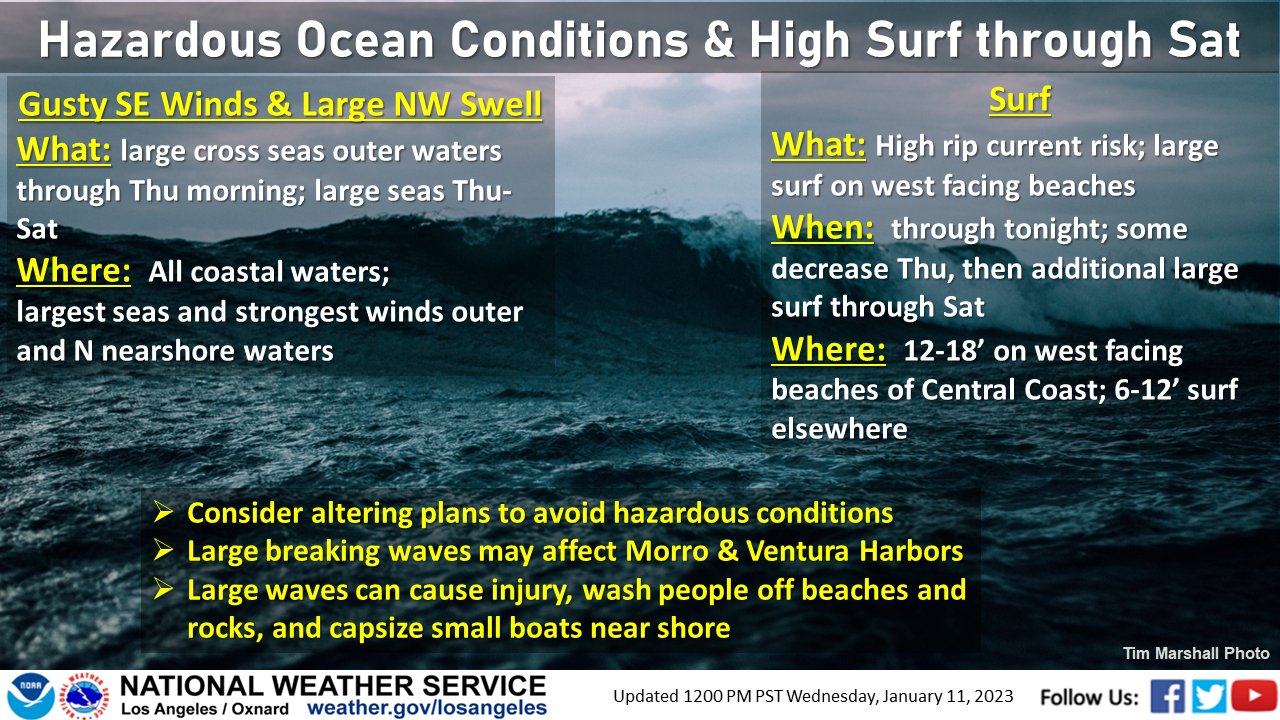 Hazardous Ocean Conditions & High Surf through Sat

Gusty SE Winds & Large NW Swell
What: large cross seas outer waters through Thu morning; large seas Thu-Sat
Where: All coastal waters; largest seas and strongest winds outer and N nearshore waters

Surf
What: High rip current risk; large surf on west facing beaches
When: through tonight; some decrease Thu, then additional large surf through Sat
Where: 12-18' on west facing beaches of Central Coast; 6-12' surf elsewhere

➢ Consider altering plans to avoid hazardous conditions
➢ Large breaking waves may affect Morro & Ventura Harbors
➢ Large waves can cause injury, wash people off beaches and rocks, and capsize small boats near shore

Tim Marshall Photo

NOAA
NATIONAL WEATHER SERVICE
Los Angeles / Oxnard weather.gov/losangeles
Updated 1200 PM PST Wednesday, January 11, 2023
Follow Us: